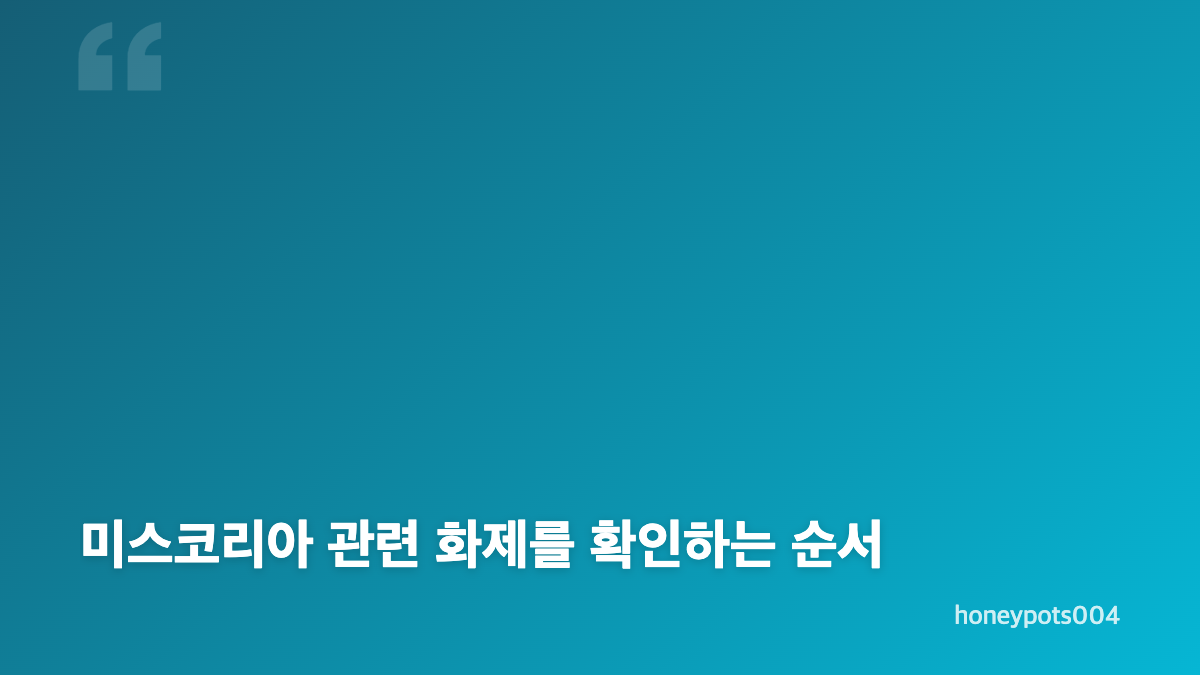 “

미스코리아 관련 화제를 확인하는 순서

honeypots004